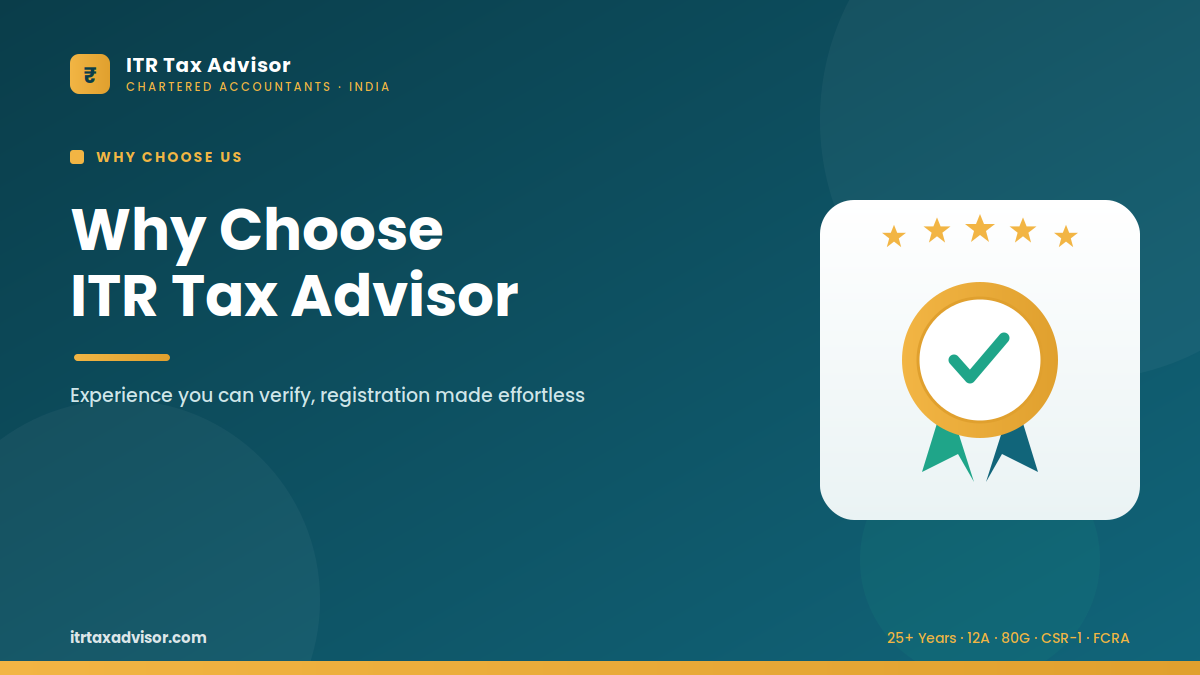 ₹

ITR Tax Advisor
CHARTERED ACCOUNTANTS · INDIA

WHY CHOOSE US

Why Choose ITR Tax Advisor

Experience you can verify, registration made effortless

itrtaxadvisor.com

25+ Years · 12A · 80G · CSR-1 · FCRA